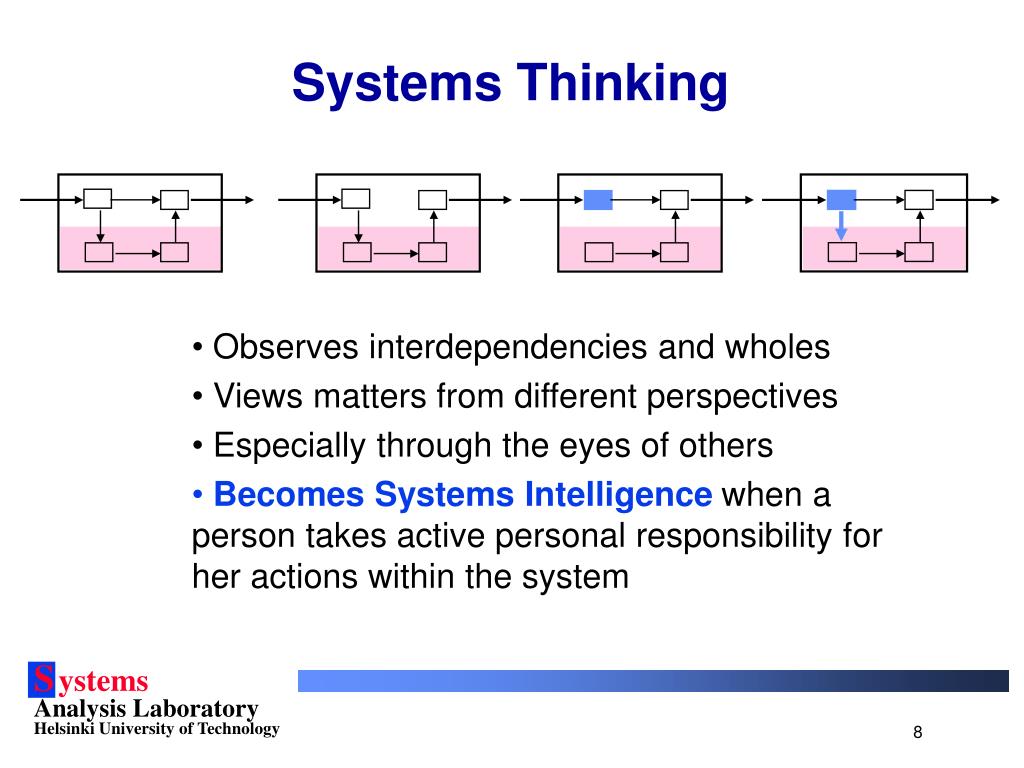 Systems Thinking

• Observes interdependencies and wholes

• Views matters from different perspectives

• Especially through the eyes of others

• Becomes Systems Intelligence when a person takes active personal responsibility for her actions within the system

Systems
Analysis Laboratory
Helsinki University of Technology

8